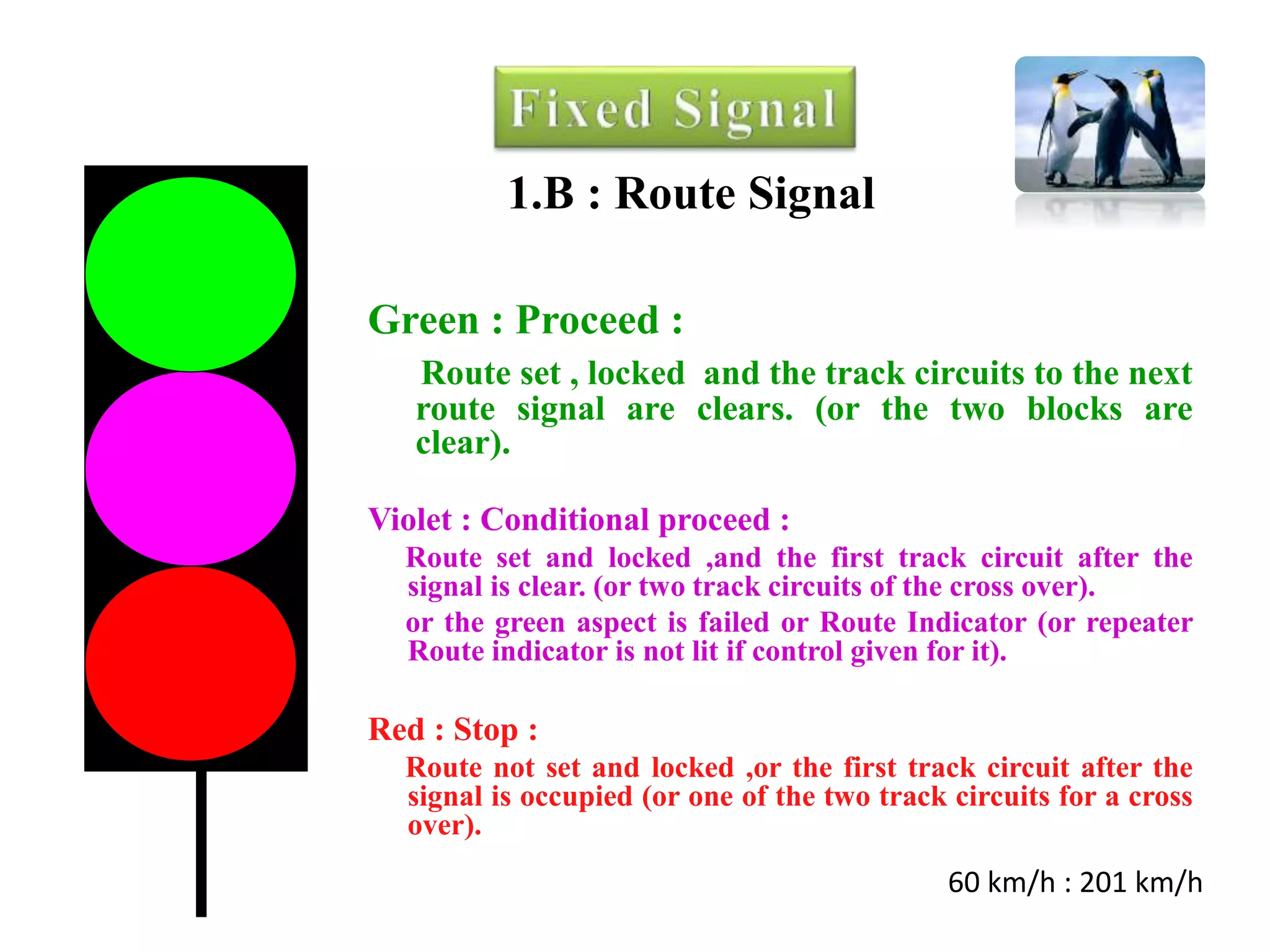 Fixed Signal

1.B : Route Signal

Green : Proceed :

Route set , locked and the track circuits to the next route signal are clears. (or the two blocks are clear).

Violet : Conditional proceed :

Route set and locked ,and the first track circuit after the signal is clear. (or two track circuits of the cross over).

or the green aspect is failed or Route Indicator (or repeater Route indicator is not lit if control given for it).

Red : Stop :

Route not set and locked ,or the first track circuit after the signal is occupied (or one of the two track circuits for a cross over).

60 km/h : 201 km/h